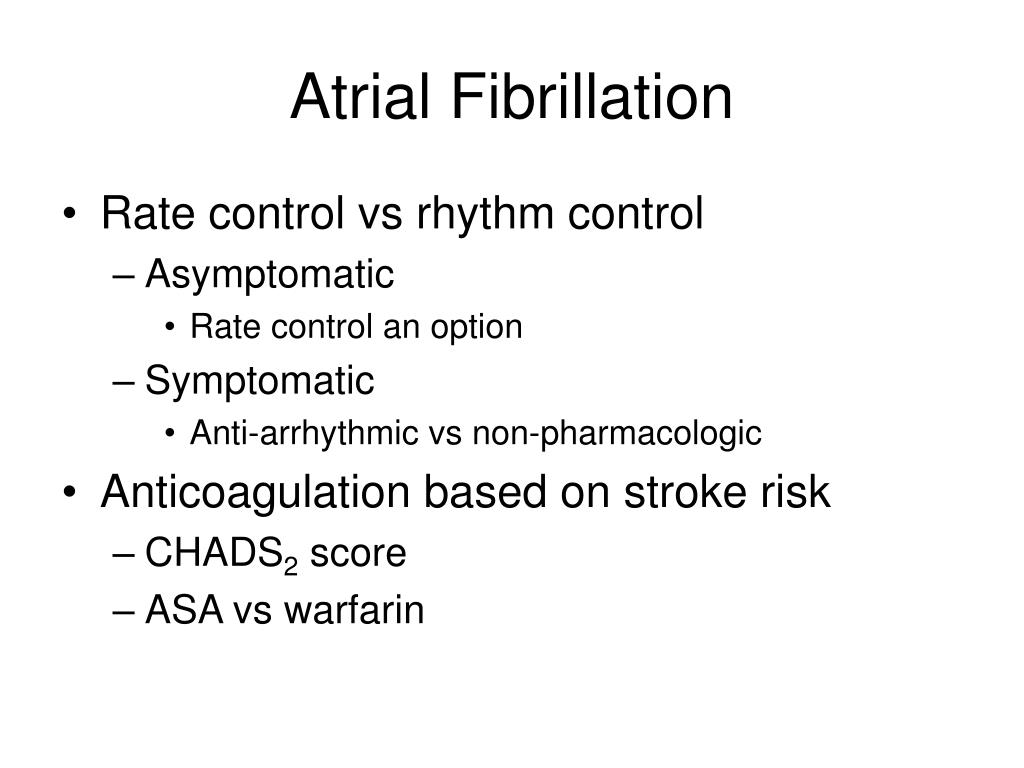 Atrial Fibrillation

• Rate control vs rhythm control
  – Asymptomatic
    • Rate control an option
  – Symptomatic
    • Anti-arrhythmic vs non-pharmacologic
• Anticoagulation based on stroke risk
  – $CHADS_2$ score
  – ASA vs warfarin